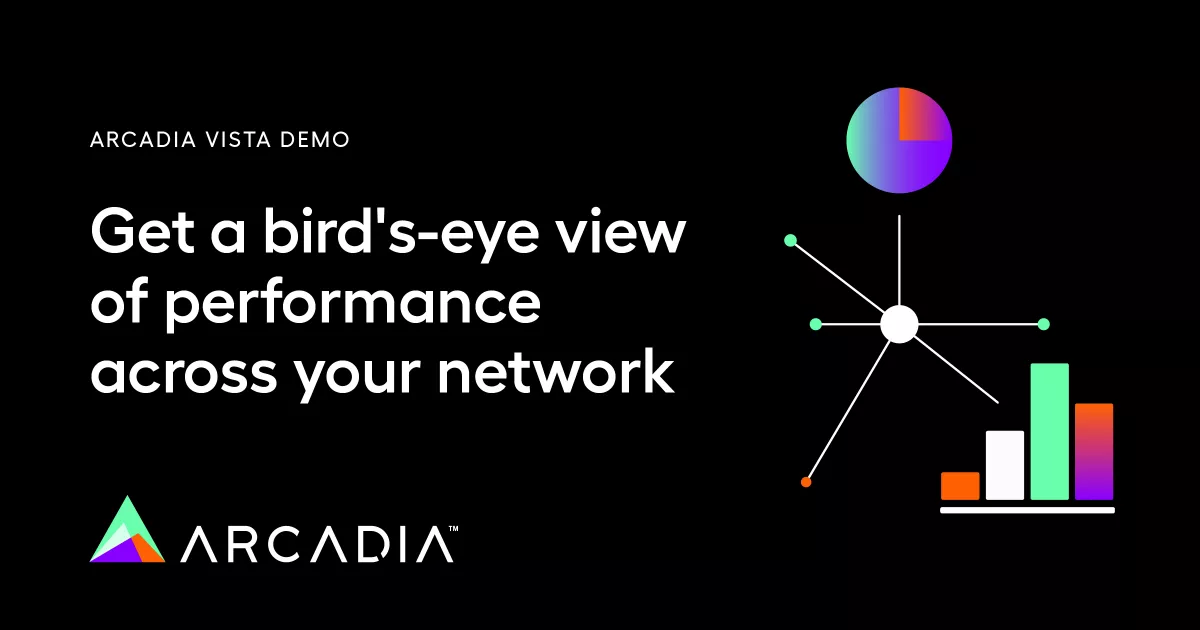 ARCADIA VISTA DEMO

Get a bird's-eye view of performance across your network

ARCADIA™